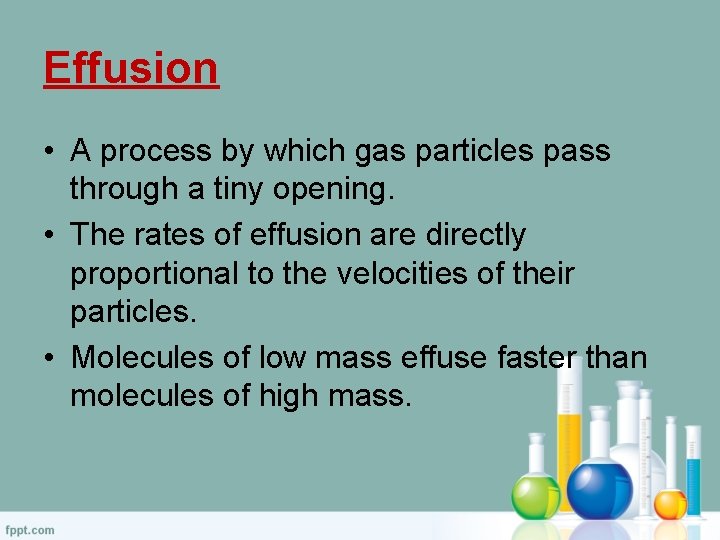 Effusion

• A process by which gas particles pass through a tiny opening.

• The rates of effusion are directly proportional to the velocities of their particles.

• Molecules of low mass effuse faster than molecules of high mass.

fppt.com